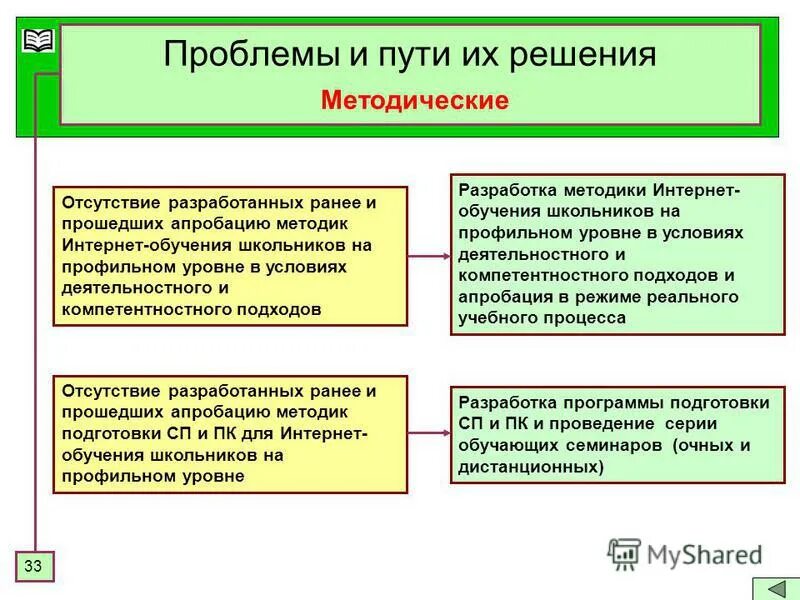 Проблемы и пути их решения

Методические

Отсутствие разработанных ранее и прошедших апробацию методик Интернет-обучения школьников на профильном уровне в условиях деятельностного и компетентностного подходов

Разработка методики Интернет-обучения школьников на профильном уровне в условиях деятельностного и компетентностного подходов и апробация в режиме реального учебного процесса

Отсутствие разработанных ранее и прошедших апробацию методик подготовки СП и ПК для Интернет-обучения школьников на профильном уровне

Разработка программы подготовки СП и ПК и проведение серии обучающих семинаров (очных и дистанционных)

33

MyShared